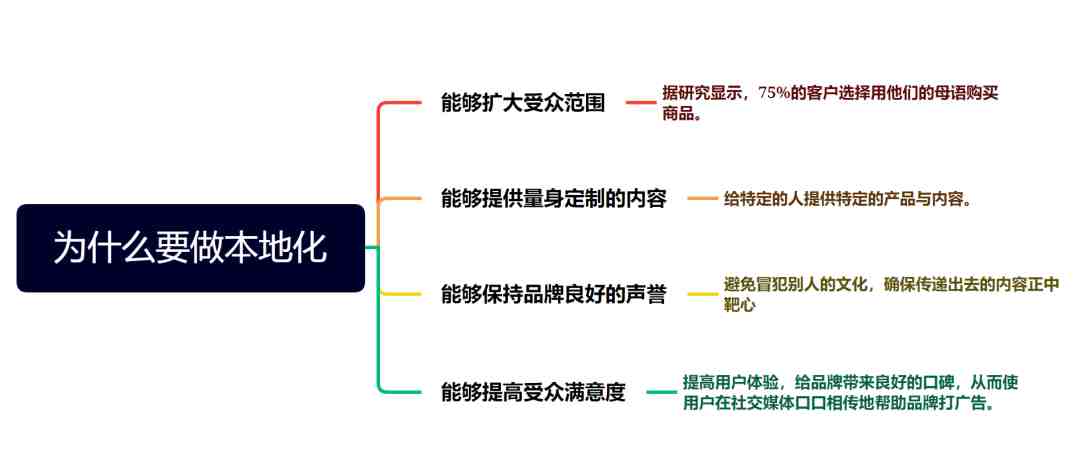 为什么要做本地化

能够扩大受众范围

据研究显示，75%的客户选择用他们的母语购买商品。

能够提供量身定制的内容

给特定的人提供特定的产品与内容。

能够保持品牌良好的声誉

避免冒犯别人的文化，确保传递出去的内容正中靶心

能够提高受众满意度

提高用户体验，给品牌带来良好的口碑，从而使用户在社交媒体口口相传地帮助品牌打广告。